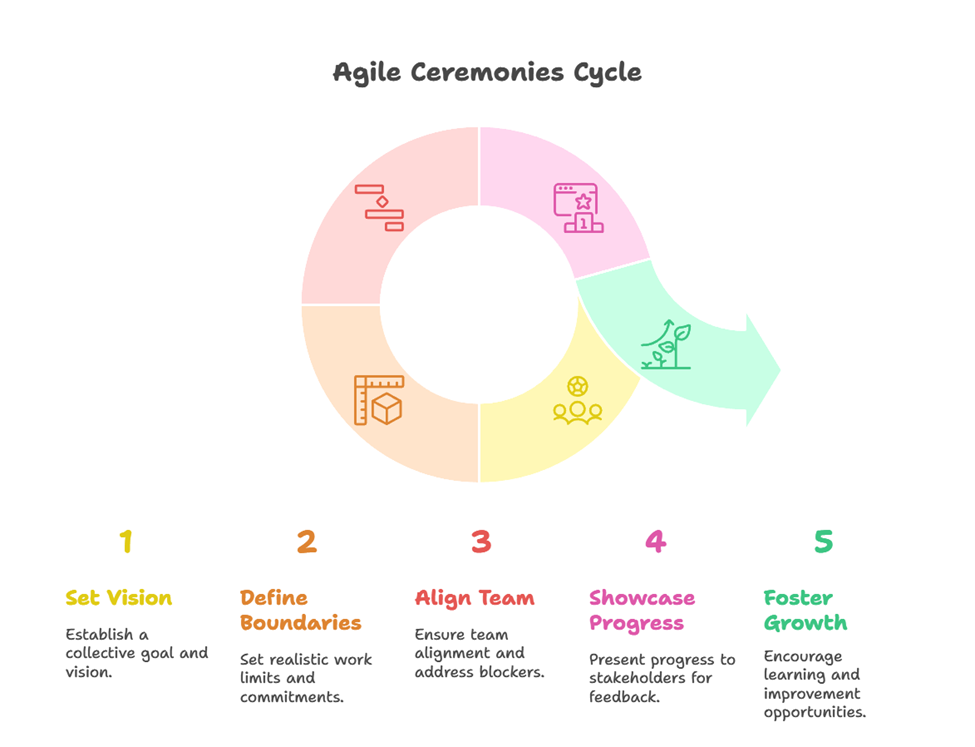 Agile Ceremonies Cycle

1

Set Vision

Establish a collective goal and vision.

2

Define Boundaries

Set realistic work limits and commitments.

3

Align Team

Ensure team alignment and address blockers.

4

Showcase Progress

Present progress to stakeholders for feedback.

5

Foster Growth

Encourage learning and improvement opportunities.